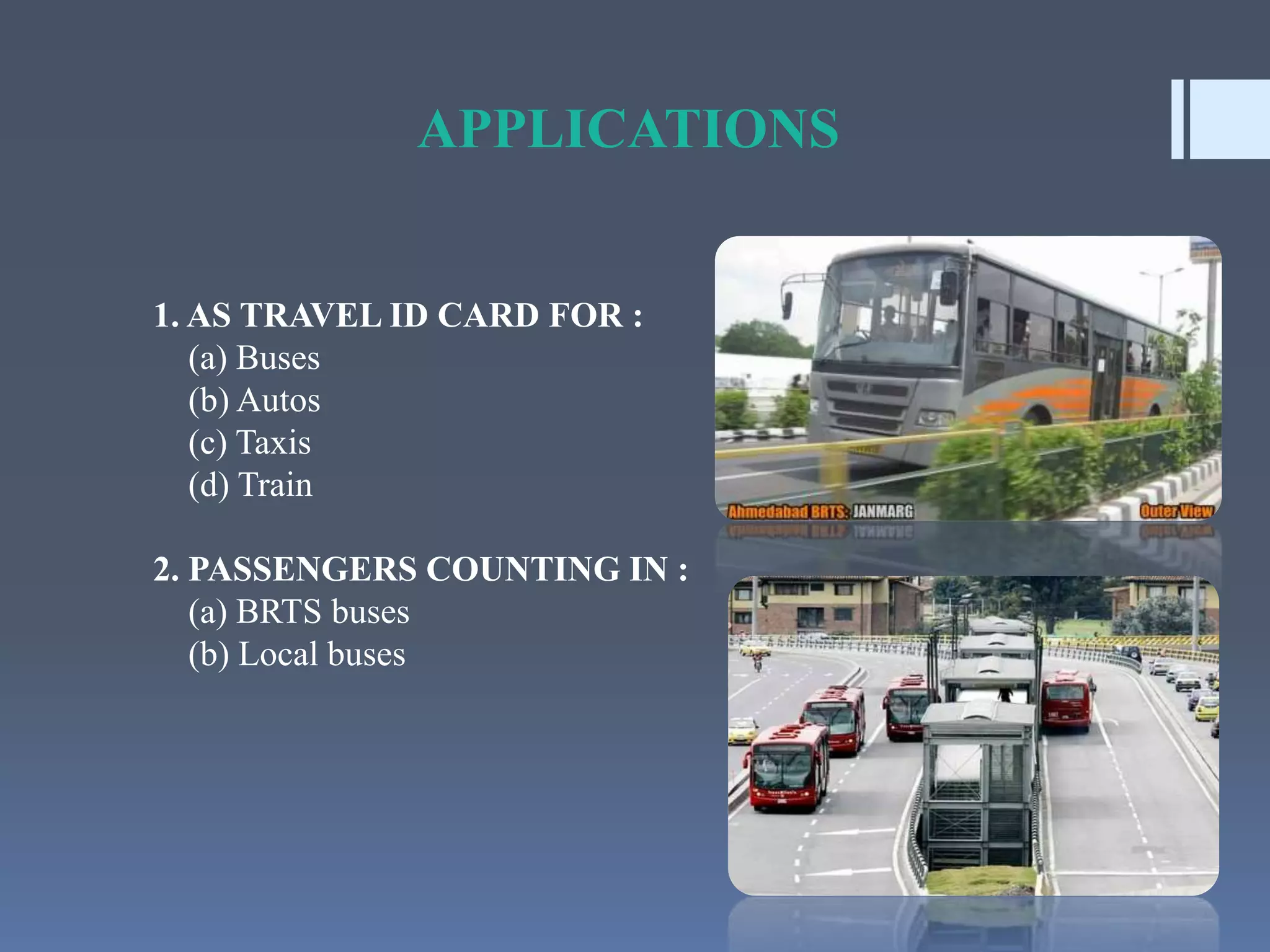 APPLICATIONS

1. AS TRAVEL ID CARD FOR :
(a) Buses
(b) Autos
(c) Taxis
(d) Train

2. PASSENGERS COUNTING IN :
(a) BRTS buses
(b) Local buses

Ahmedabad BRTS: JANMARG
Outer View